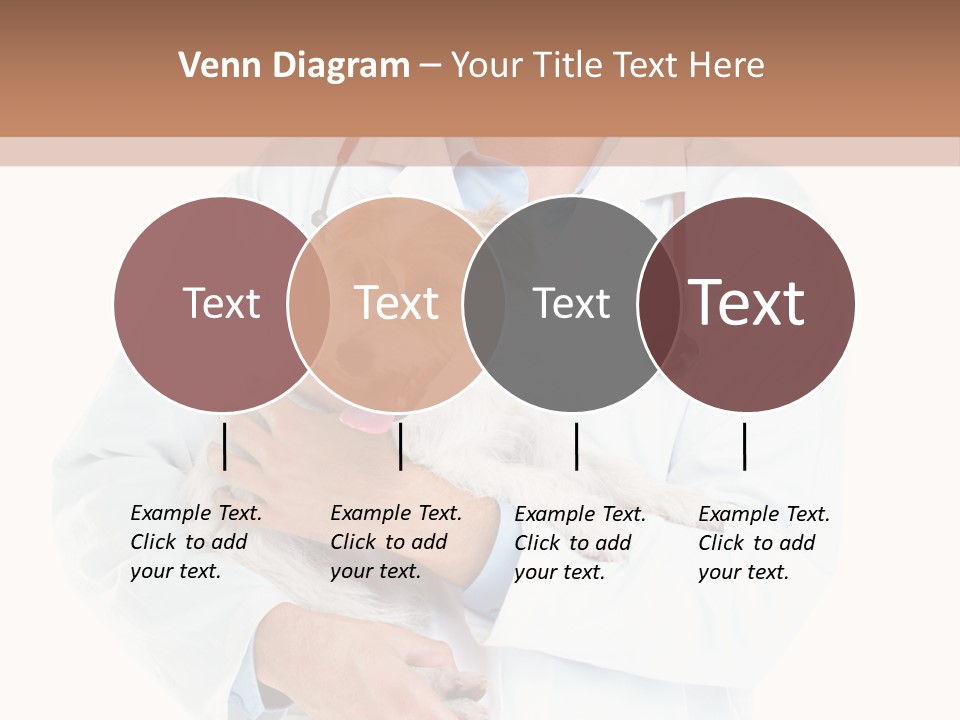 Venn Diagram – Your Title Text Here

Text

Text

Text

Text

Example Text. Click to add your text.

Example Text. Click to add your text.

Example Text. Click to add your text.

Example Text. Click to add your text.